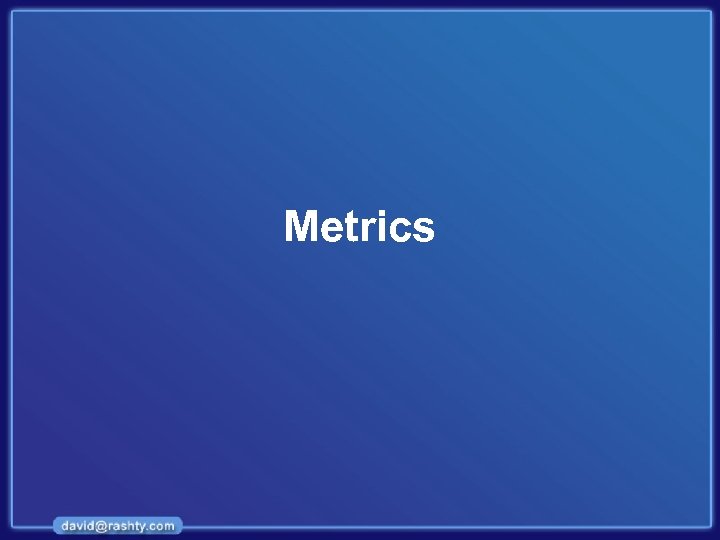 Metrics

david@rashty.com